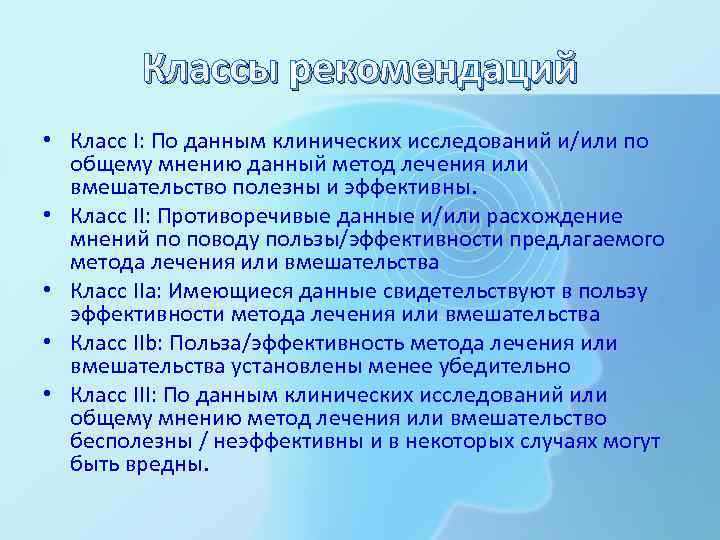 Классы рекомендаций

• Класс I: По данным клинических исследований и/или по общему мнению данный метод лечения или вмешательство полезны и эффективны.
• Класс II: Противоречивые данные и/или расхождение мнений по поводу пользы/эффективности предлагаемого метода лечения или вмешательства
• Класс IIa: Имеющиеся данные свидетельствуют в пользу эффективности метода лечения или вмешательства
• Класс IIb: Польза/эффективность метода лечения или вмешательства установлены менее убедительно
• Класс III: По данным клинических исследований или общему мнению метод лечения или вмешательство бесполезны / неэффективны и в некоторых случаях могут быть вредны.